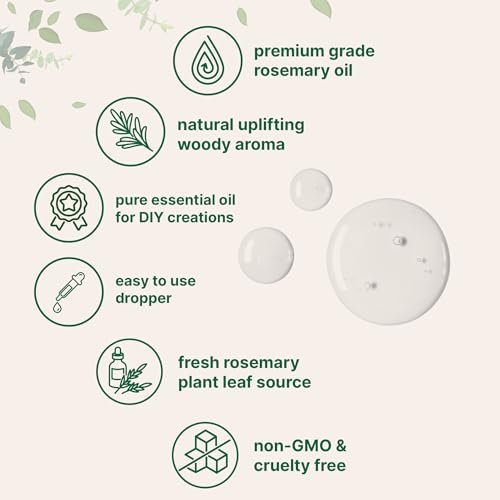 premium grade rosemary oil

natural uplifting woody aroma

pure essential oil for DIY creations

easy to use dropper

fresh rosemary plant leaf source

non-GMO & cruelty free